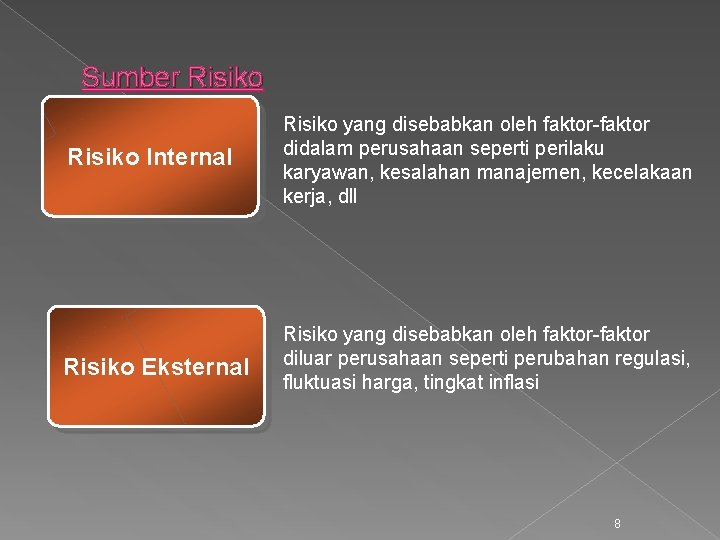 Sumber Risiko

Risiko Internal

Risiko yang disebabkan oleh faktor-faktor didalam perusahaan seperti perilaku karyawan, kesalahan manajemen, kecelakaan kerja, dll

Risiko Eksternal

Risiko yang disebabkan oleh faktor-faktor diluar perusahaan seperti perubahan regulasi, fluktuasi harga, tingkat inflasi

8